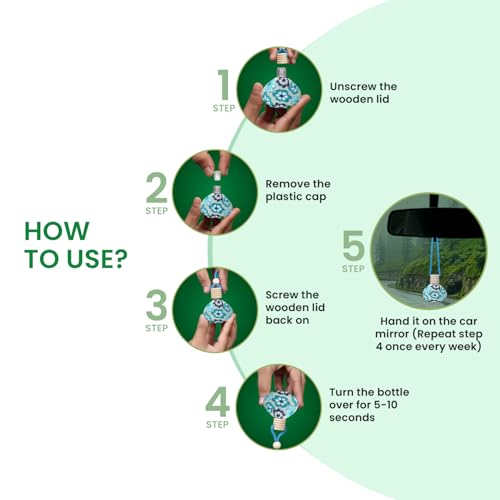 HOW TO USE?

1 STEP
Unscrew the wooden lid

2 STEP
Remove the plastic cap

3 STEP
Screw the wooden lid back on

4 STEP
Turn the bottle over for 5-10 seconds

5 STEP
Hand it on the car mirror (Repeat step 4 once every week)